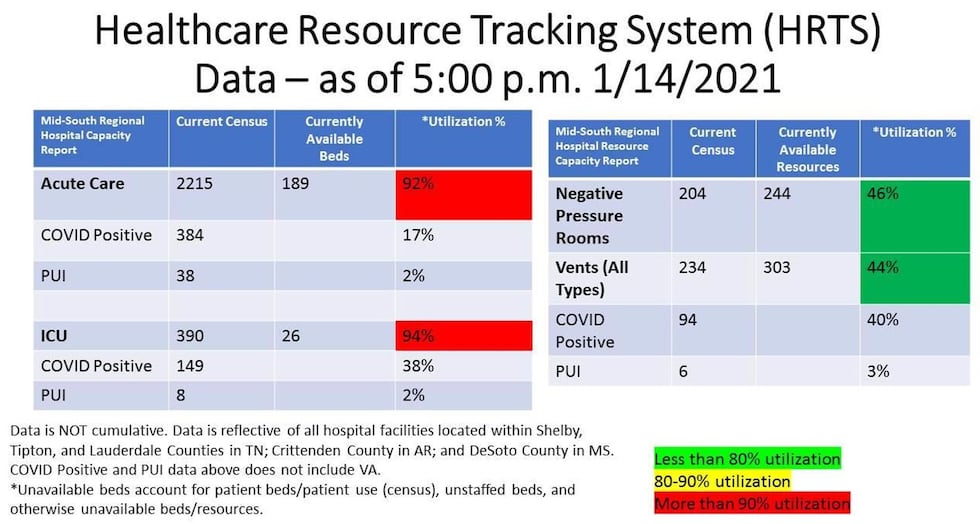 Healthcare Resource Tracking System (HRTS)
Data – as of 5:00 p.m. 1/14/2021

| Mid-South Regional Hospital Capacity Report | Current Census | Currently Available Beds | *Utilization % |
|---|---|---|---|
| Acute Care | 2215 | 189 | 92% |
| COVID Positive | 384 | | 17% |
| PUI | 38 | | 2% |
| | | | |
| ICU | 390 | 26 | 94% |
| COVID Positive | 149 | | 38% |
| PUI | 8 | | 2% |

| Mid-South Regional Hospital Resource Capacity Report | Current Census | Currently Available Resources | *Utilization % |
|---|---|---|---|
| Negative Pressure Rooms | 204 | 244 | 46% |
| Vents (All Types) | 234 | 303 | 44% |
| COVID Positive | 94 | | 40% |
| PUI | 6 | | 3% |

Data is NOT cumulative. Data is reflective of all hospital facilities located within Shelby, Tipton, and Lauderdale Counties in TN; Crittenden County in AR; and DeSoto County in MS. COVID Positive and PUI data above does not include VA.
*Unavailable beds account for patient beds/patient use (census), unstaffed beds, and otherwise unavailable beds/resources.

Less than 80% utilization
80-90% utilization
More than 90% utilization